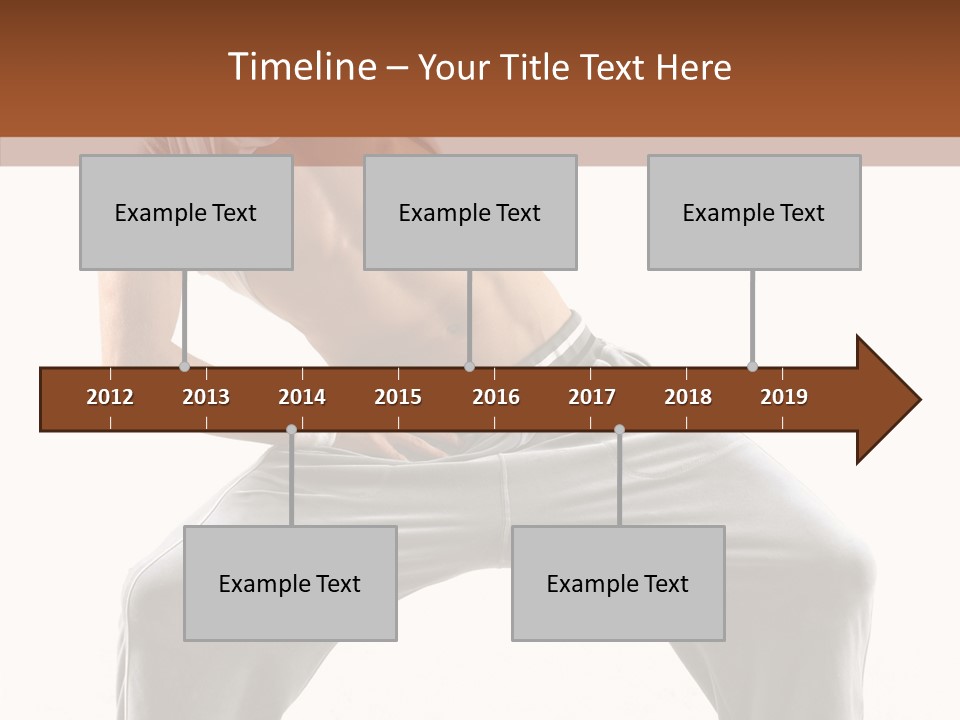 Timeline – Your Title Text Here

Example Text

Example Text

Example Text

2012 2013 2014 2015 2016 2017 2018 2019

Example Text

Example Text